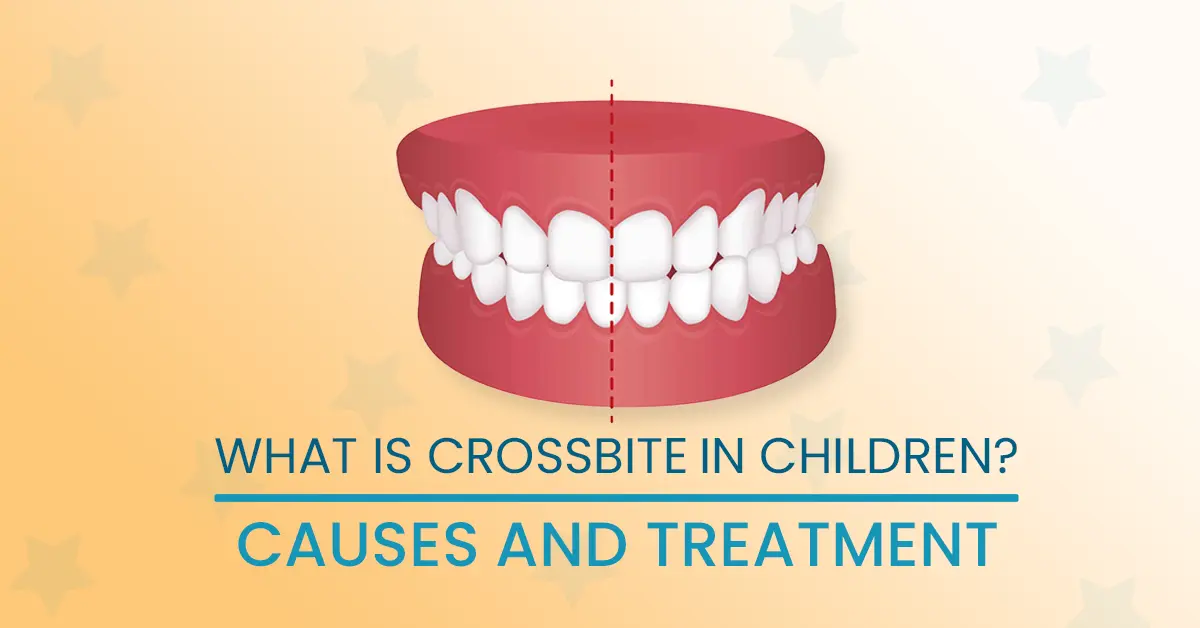 WHAT IS CROSSBITE IN CHILDREN?

CAUSES AND TREATMENT